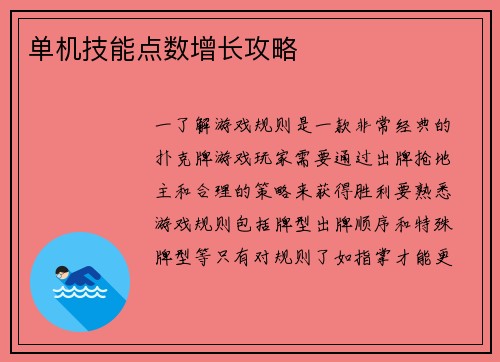 单机技能点数增长攻略

一了解游戏规则是一款非常经典的扑克牌游戏玩家需要通过出牌抢地主和合理的策略来获得胜利要熟悉游戏规则包括牌型出牌顺序和特殊牌型等只有对规则了如指掌才能更